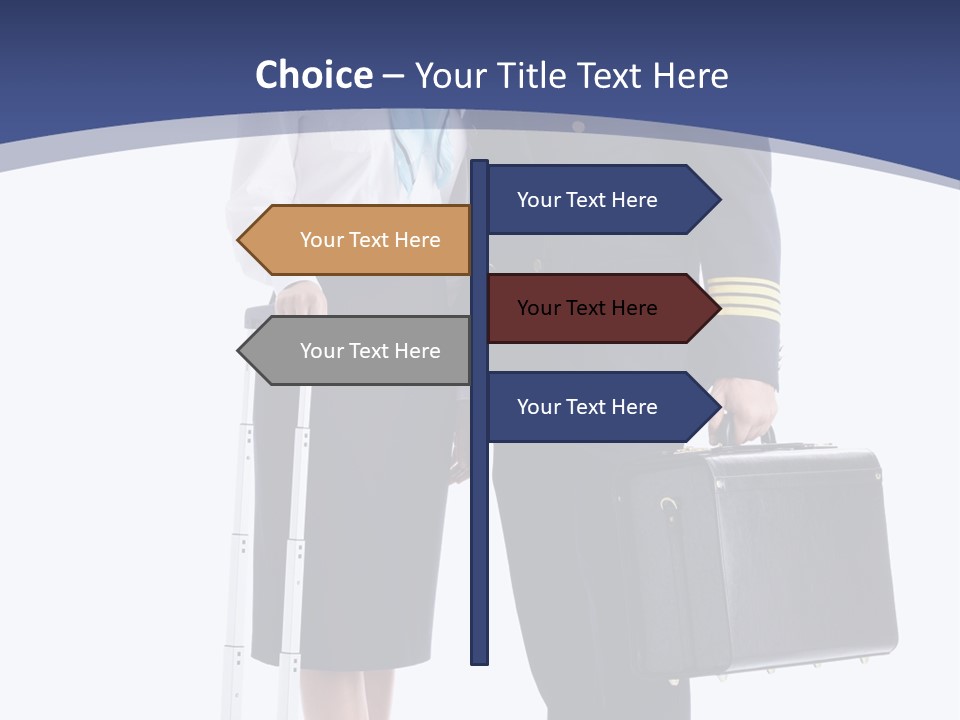 Choice – Your Title Text Here

Your Text Here

Your Text Here

Your Text Here

Your Text Here

Your Text Here